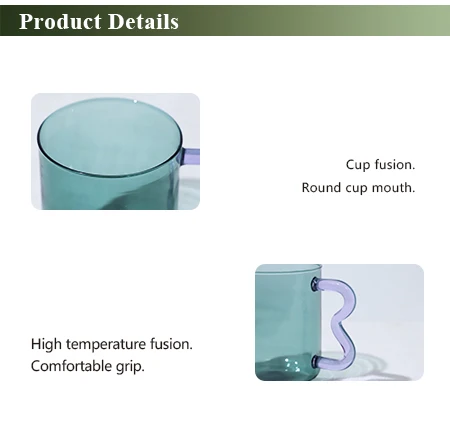 Product Details

Cup fusion.
Round cup mouth.

High temperature fusion.
Comfortable grip.